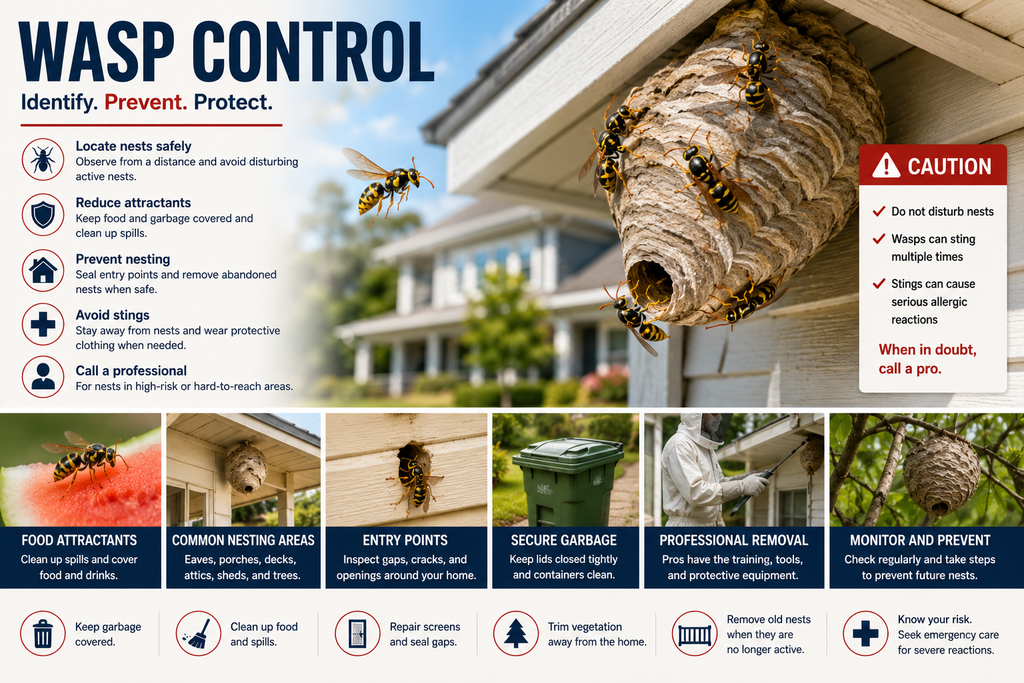 WASP CONTROL

Identify. Prevent. Protect.

Locate nests safely
Observe from a distance and avoid disturbing active nests.

Reduce attractants
Keep food and garbage covered and clean up spills.

Prevent nesting
Seal entry points and remove abandoned nests when safe.

Avoid stings
Stay away from nests and wear protective clothing when needed.

Call a professional
For nests in high-risk or hard-to-reach areas.

CAUTION

Do not disturb nests

Wasps can sting multiple times

Stings can cause serious allergic reactions

When in doubt, call a pro.

FOOD ATTRACTANTS
Clean up spills and cover food and drinks.

COMMON NESTING AREAS
Eaves, porches, decks, attics, sheds, and trees.

ENTRY POINTS
Inspect gaps, cracks, and openings around your home.

SECURE GARBAGE
Keep lids closed tightly and containers clean.

PROFESSIONAL REMOVAL
Pros have the training, tools, and protective equipment.

MONITOR AND PREVENT
Check regularly and take steps to prevent future nests.

Keep garbage covered.

Clean up food and spills.

Repair screens and seal gaps.

Trim vegetation away from the home.

Remove old nests when they are no longer active.

Know your risk. Seek emergency care for severe reactions.